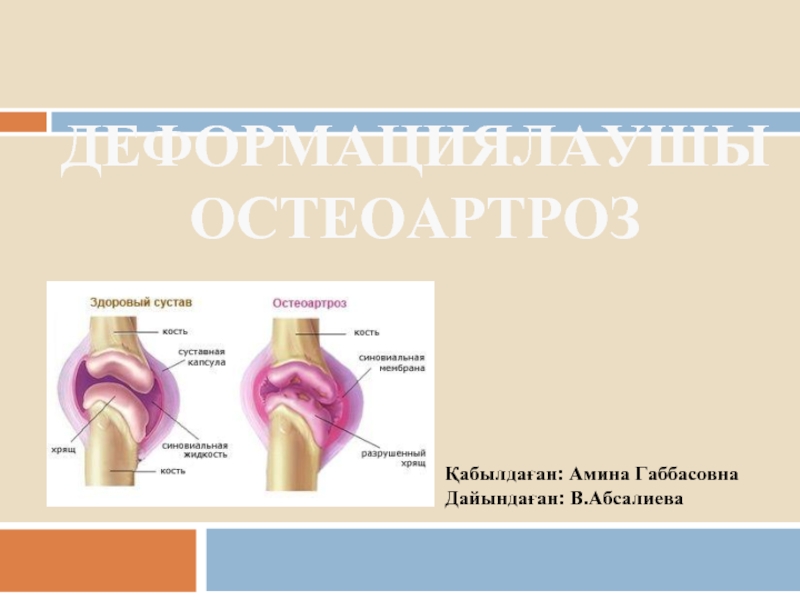 ДЕФОРМАЦИЯЛАУШЫ ОСТЕОАРТРОЗ

Здоровый сустав

кость

суставная капсула

хрящ

синовиальная жидкость

кость

Остеоартроз

кость

синовиальная мембрана

разрушенный хрящ

Қабылдаған: Амина Габбасовна
Дайындаған: В.Абсалиева